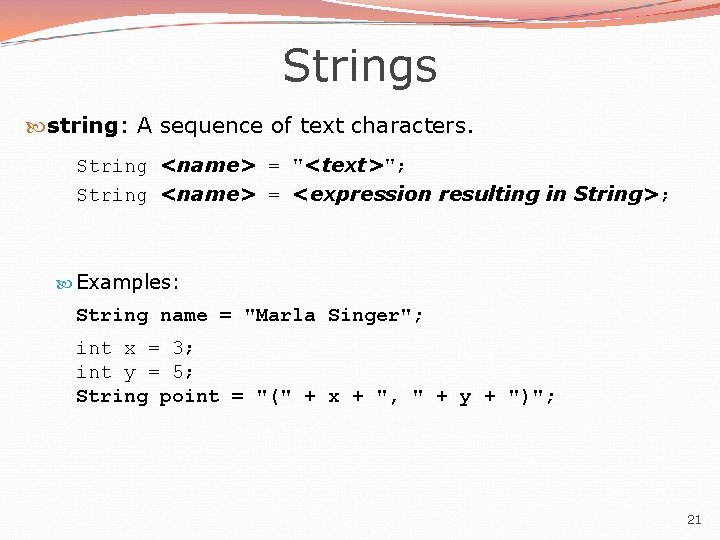 Strings

string: A sequence of text characters.

String <name> = "<text>";
String <name> = <expression resulting in String>;

Examples:

String name = "Marla Singer";

int x = 3;
int y = 5;
String point = "(" + x + ", " + y + ")";

21